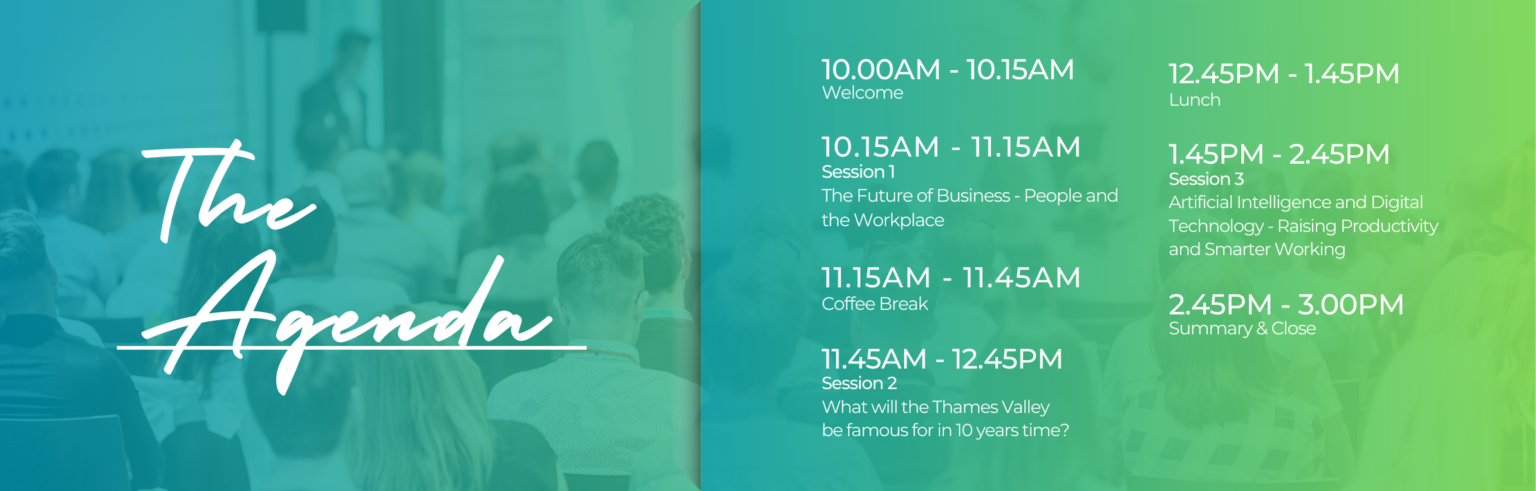 The Agenda

10.00AM - 10.15AM
Welcome

10.15AM - 11.15AM
Session 1
The Future of Business - People and the Workplace

11.15AM - 11.45AM
Coffee Break

11.45AM - 12.45PM
Session 2
What will the Thames Valley be famous for in 10 years time?

12.45PM - 1.45PM
Lunch

1.45PM - 2.45PM
Session 3
Artificial Intelligence and Digital Technology - Raising Productivity and Smarter Working

2.45PM - 3.00PM
Summary & Close